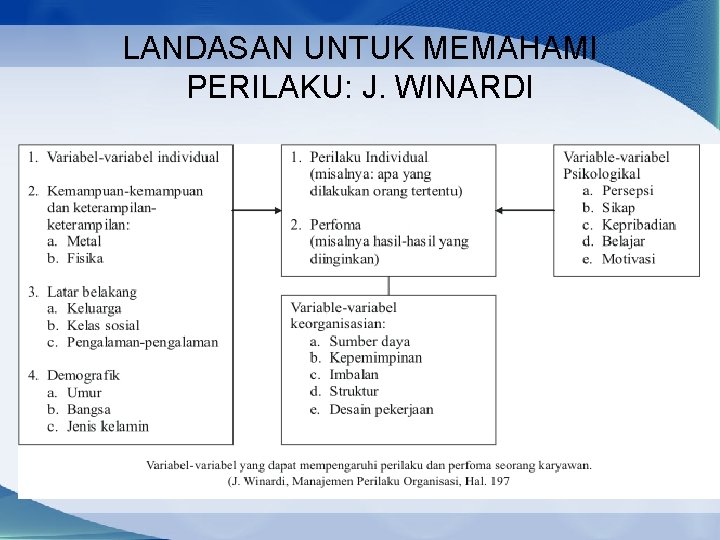 LANDASAN UNTUK MEMAHAMI PERILAKU: J. WINARDI

1. Variabel-variabel individual

2. Kemampuan-kemampuan dan keterampilan-keterampilan:
a. Metal
b. Fisika

3. Latar belakang
a. Keluarga
b. Kelas sosial
c. Pengalaman-pengalaman

4. Demografik
a. Umur
b. Bangsa
c. Jenis kelamin

1. Perilaku Individual (misalnya: apa yang dilakukan orang tertentu)

2. Perfoma (misalnya hasil-hasil yang diinginkan)

Variable-variabel keorganisasian:
a. Sumber daya
b. Kepemimpinan
c. Imbalan
d. Struktur
e. Desain pekerjaan

Variable-variabel Psikologikal
a. Persepsi
b. Sikap
c. Kepribadian
d. Belajar
e. Motivasi

Variabel-variabel yang dapat mempengaruhi perilaku dan perfoma seorang karyawan.
(J. Winardi, Manajemen Perilaku Organisasi, Hal. 197